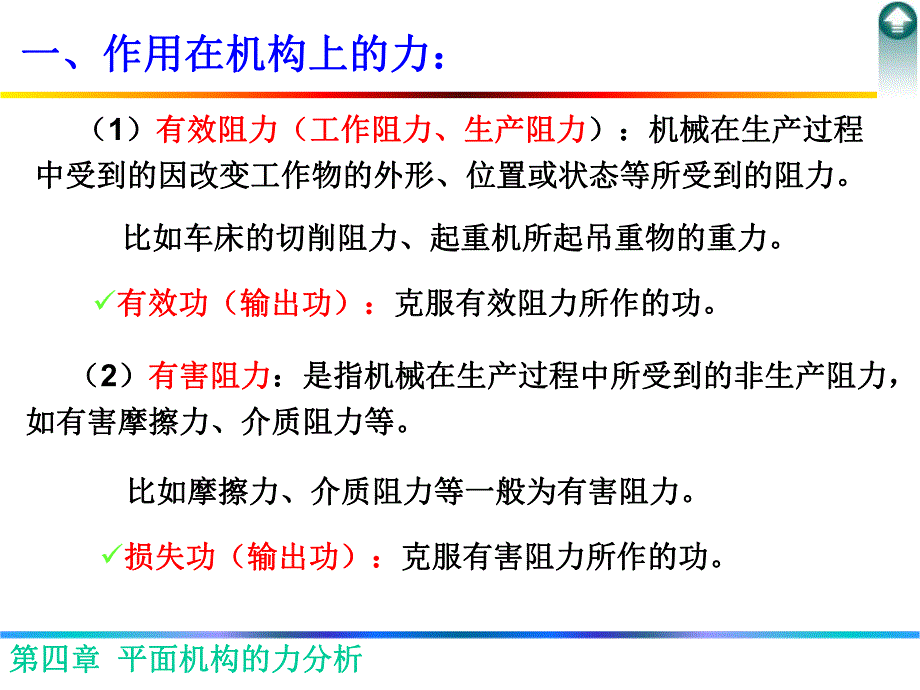 一、作用在机构上的力：

（1）有效阻力（工作阻力、生产阻力）：机械在生产过程中受到的因改变工作物的外形、位置或状态等所受到的阻力。

比如车床的切削阻力、起重机所起吊重物的重力。

✓有效功（输出功）：克服有效阻力所作的功。

（2）有害阻力：是指机械在生产过程中所受到的非生产阻力，如有害摩擦力、介质阻力等。

比如摩擦力、介质阻力等一般为有害阻力。

✓损失功（输出功）：克服有害阻力所作的功。

第四章 平面机构的力分析